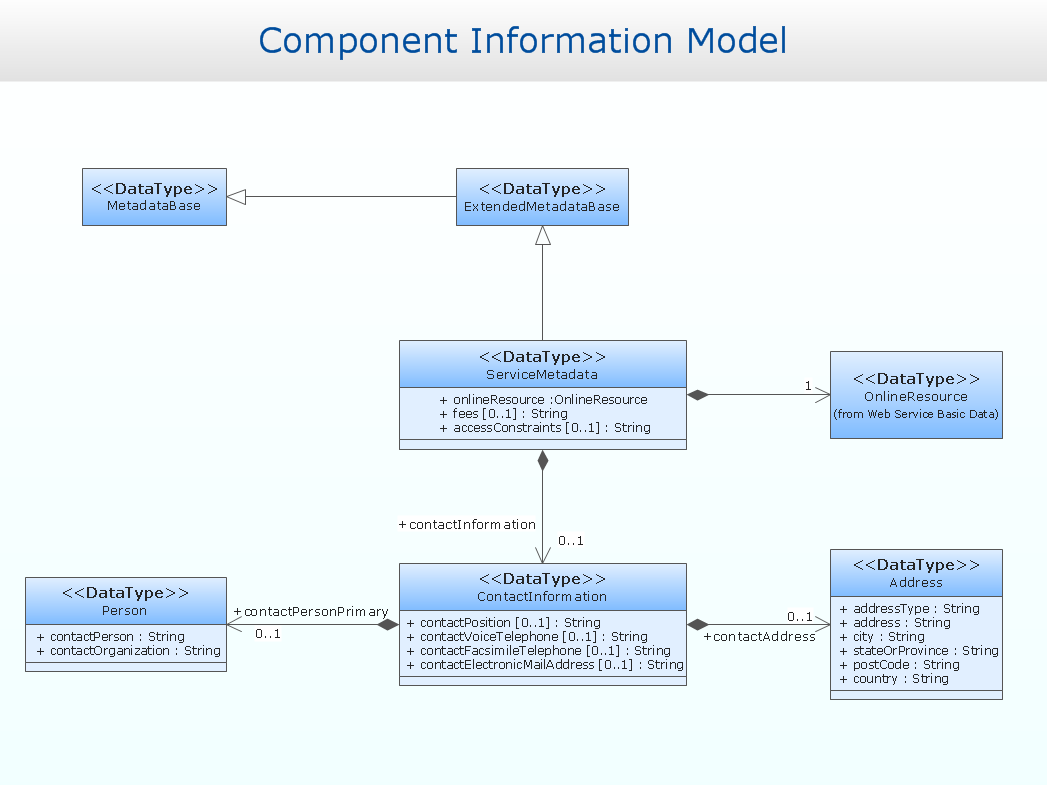 Component Information Model

<<DataType>>
MetadataBase

<<DataType>>
ExtendedMetadataBase

<<DataType>>
ServiceMetadata

+ onlineResource :OnlineResource
+ fees [0..1] : String
+ accessConstraints [0..1] : String

1

<<DataType>>
OnlineResource
(from Web Service Basic Data)

+contactInformation

0..1

<<DataType>>
Person

+ contactPerson : String
+ contactOrganization : String

+contactPersonPrimary

0..1

<<DataType>>
ContactInformation

+ contactPosition [0..1] : String
+ contactVoiceTelephone [0..1] : String
+ contactFacsimileTelephone [0..1] : String
+ contactElectronicMailAddress [0..1] : String

0..1

+contactAddress

<<DataType>>
Address

+ addressType : String
+ address : String
+ city : String
+ stateOrProvince : String
+ postCode : String
+ country : String